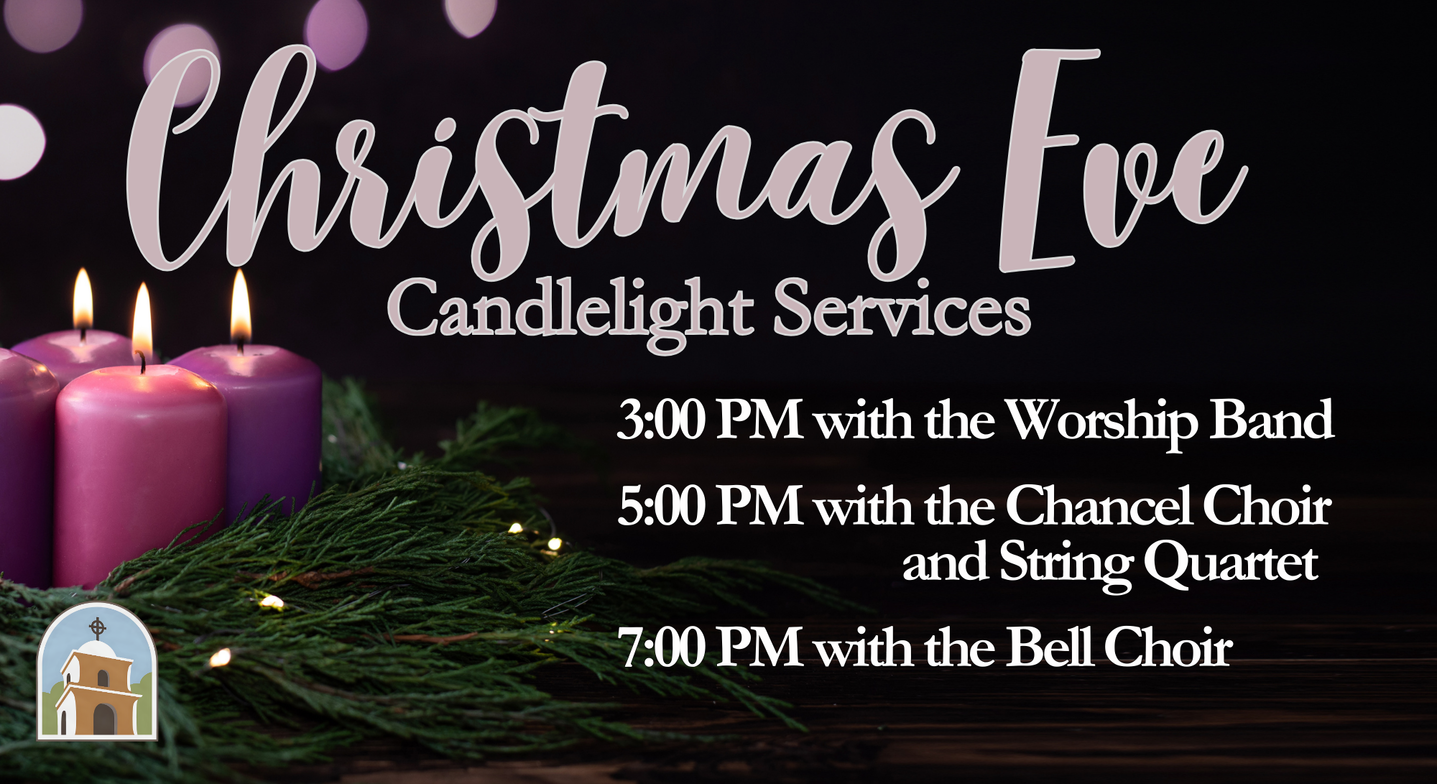 Christmas Eve
Candlelight Services

3:00 PM with the Worship Band

5:00 PM with the Chancel Choir and String Quartet

7:00 PM with the Bell Choir